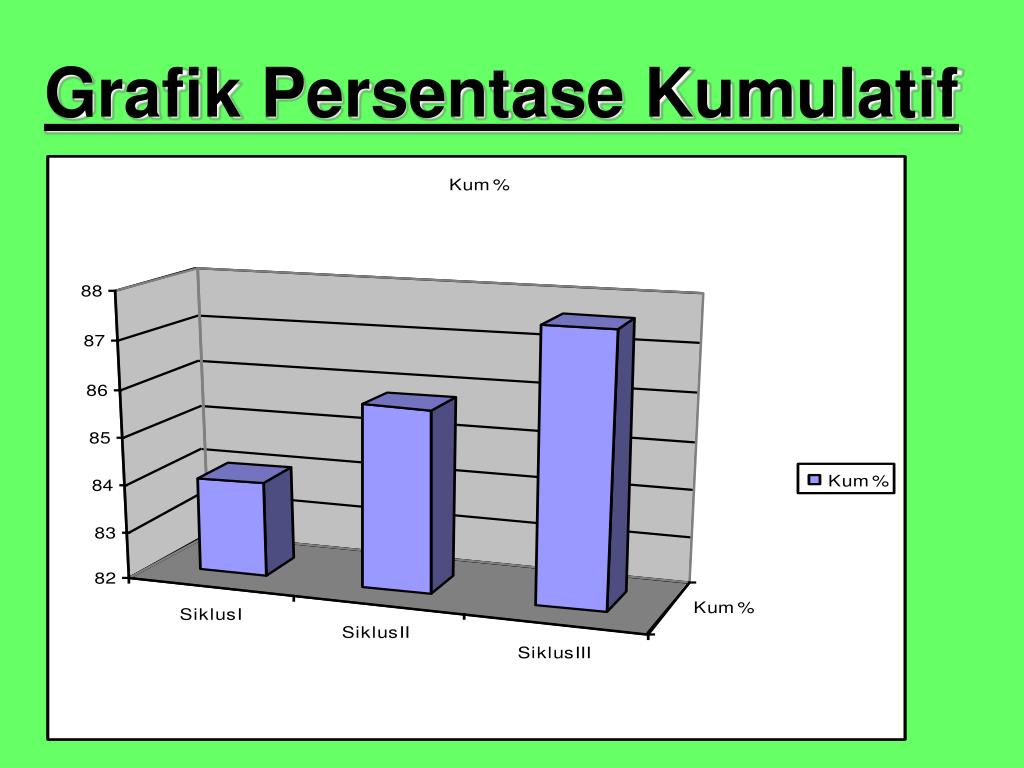 Grafik Persentase Kumulatif

Kum %

88
87
86
85
84
83
82

Siklus I
Siklus II
Siklus III

Kum %

Kum %